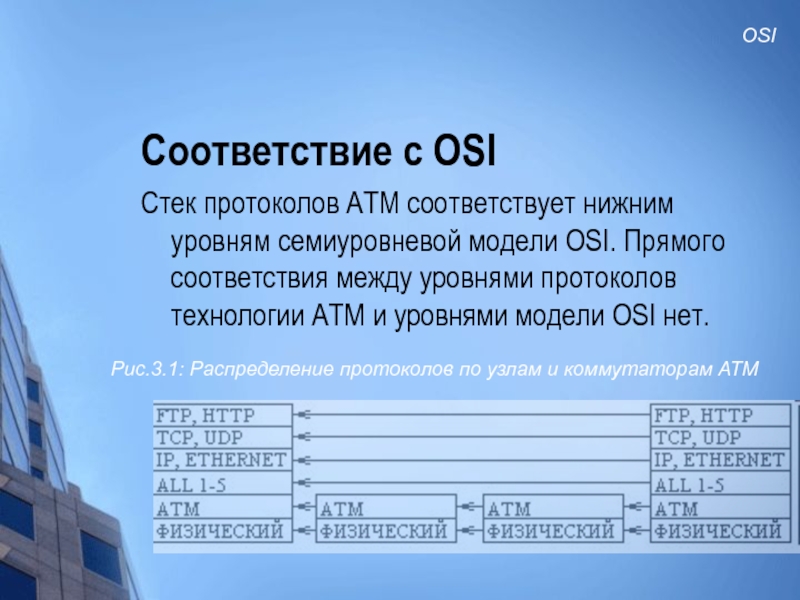 OSI

Соответствие с OSI

Стек протоколов АТМ соответствует нижним уровням семиуровневой модели OSI. Прямого соответствия между уровнями протоколов технологии АТМ и уровнями модели OSI нет.

Рис.3.1: Распределение протоколов по узлам и коммутаторам АТМ

FTP, HTTP
TCP, UDP
IP, ETHERNET
ALL 1-5
ATM
ФИЗИЧЕСКИЙ

ATM
ФИЗИЧЕСКИЙ

ATM
ФИЗИЧЕСКИЙ

FTP, HTTP
TCP, UDP
IP, ETHERNET
ALL 1-5
ATM
ФИЗИЧЕСКИЙ